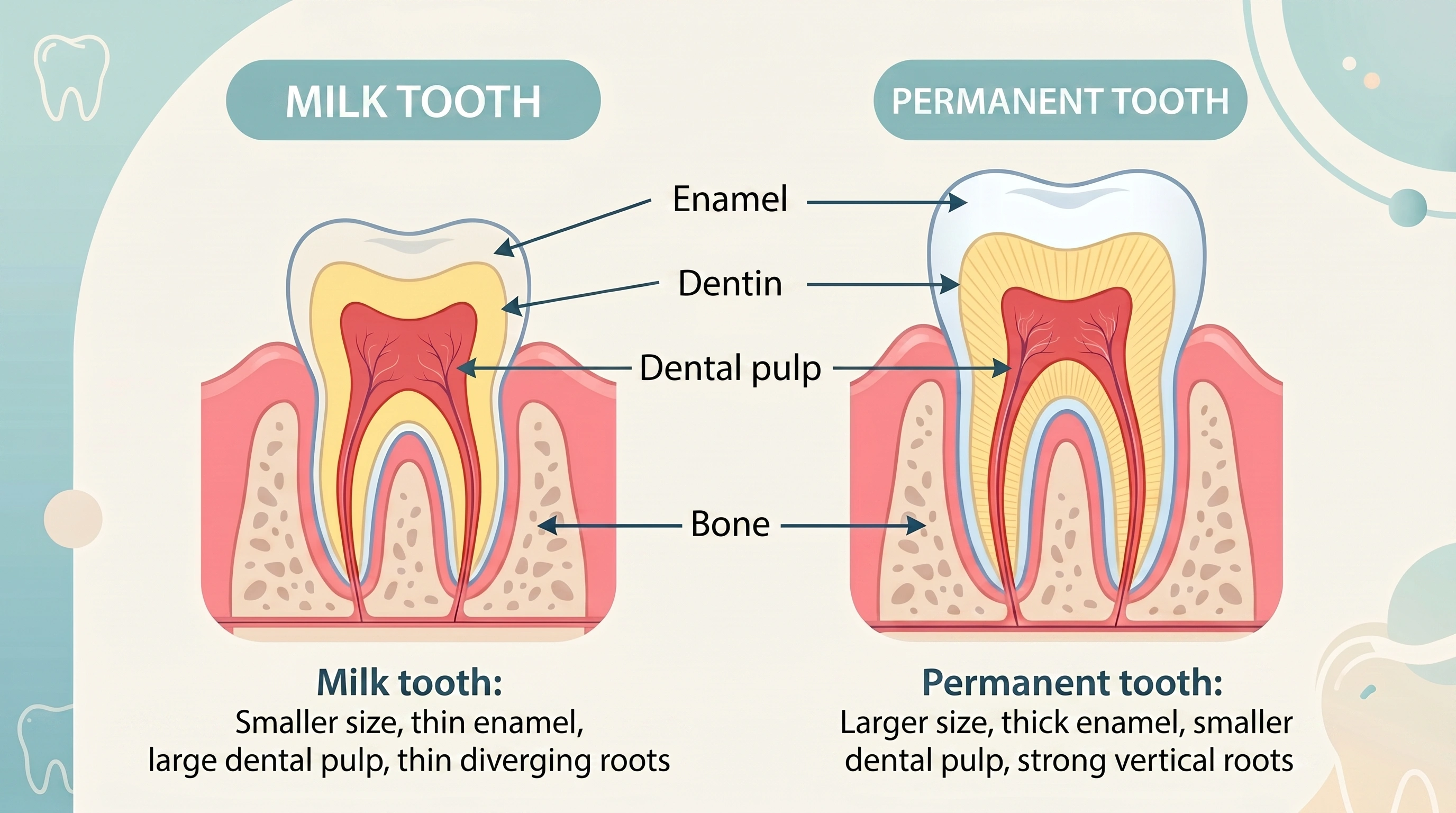 MILK TOOTH

PERMANENT TOOTH

Enamel

Dentin

Dental pulp

Bone

Milk tooth:
Smaller size, thin enamel, large dental pulp, thin diverging roots

Permanent tooth:
Larger size, thick enamel, smaller dental pulp, strong vertical roots